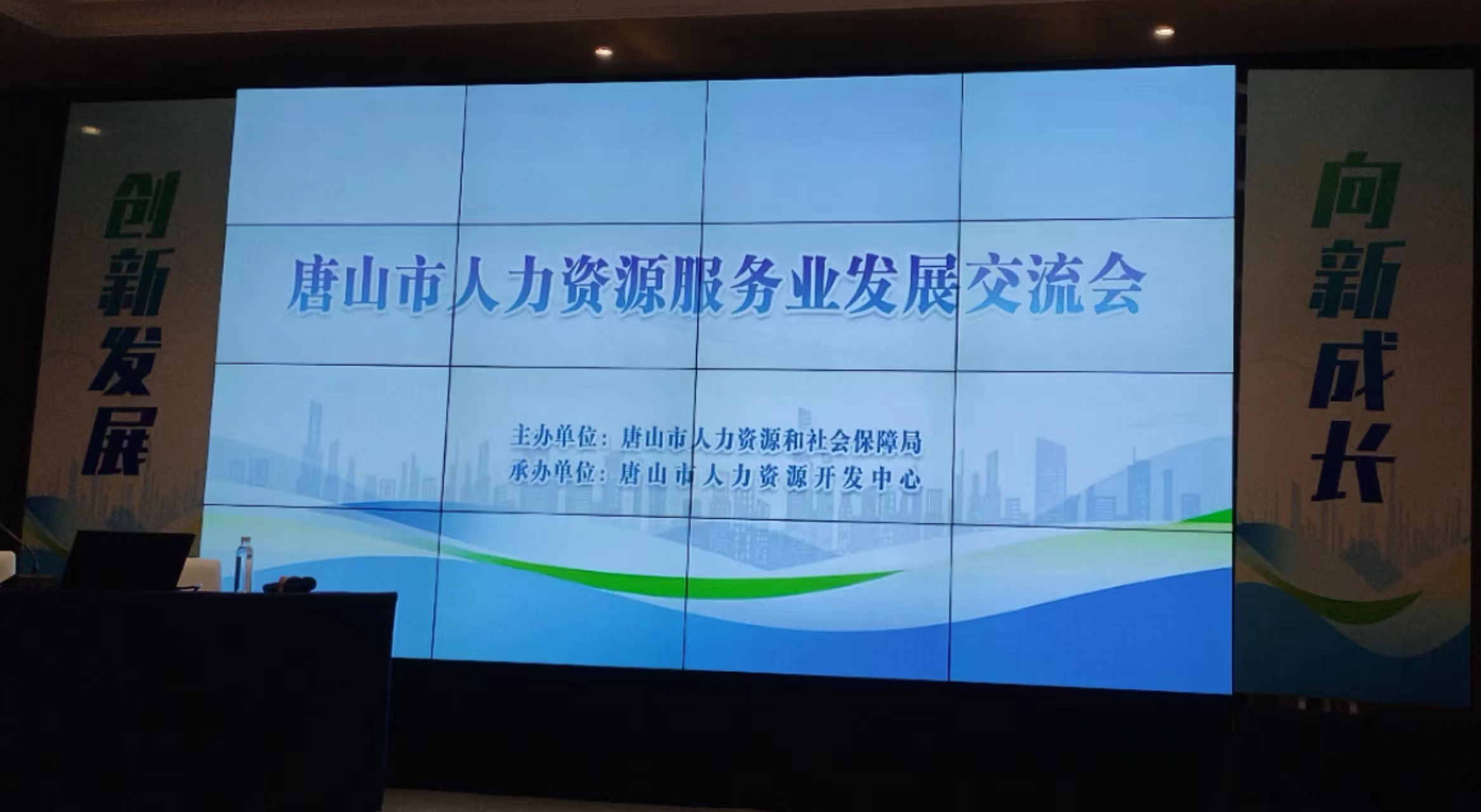 创新发展

唐山市人力资源服务业发展交流会

主办单位：唐山市人力资源和社会保障局
承办单位：唐山市人力资源开发中心

向新成长